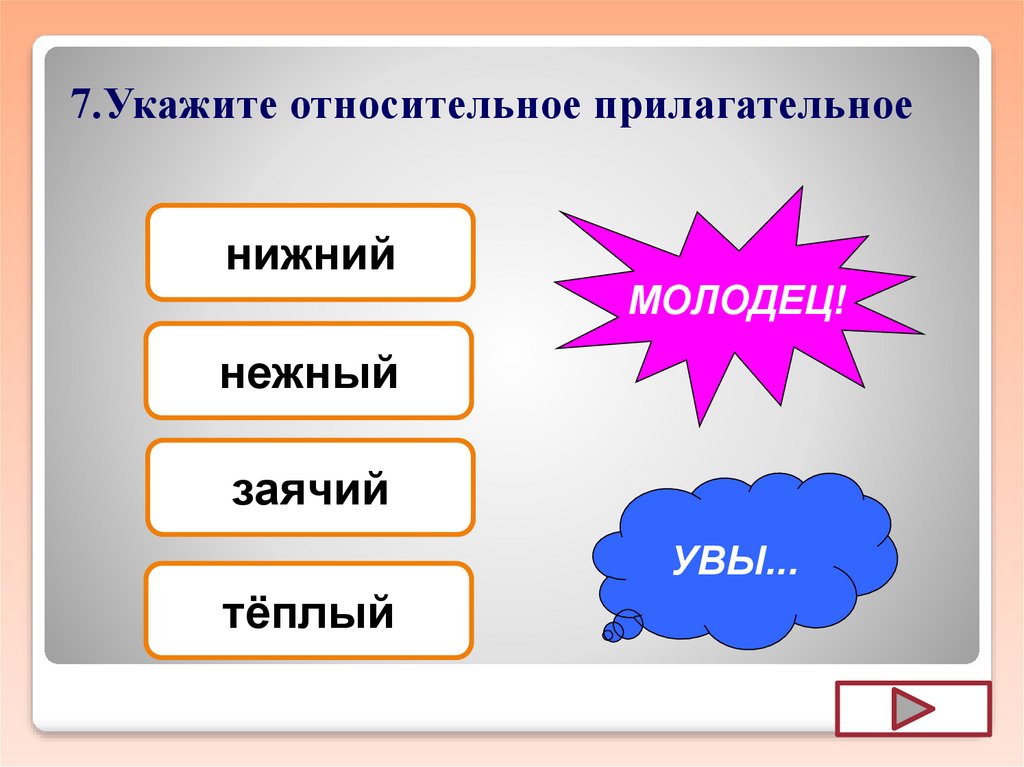 7.Укажите относительное прилагательное

нижний

нежный

заячий

тёплый

МОЛОДЕЦ!

УВЫ...